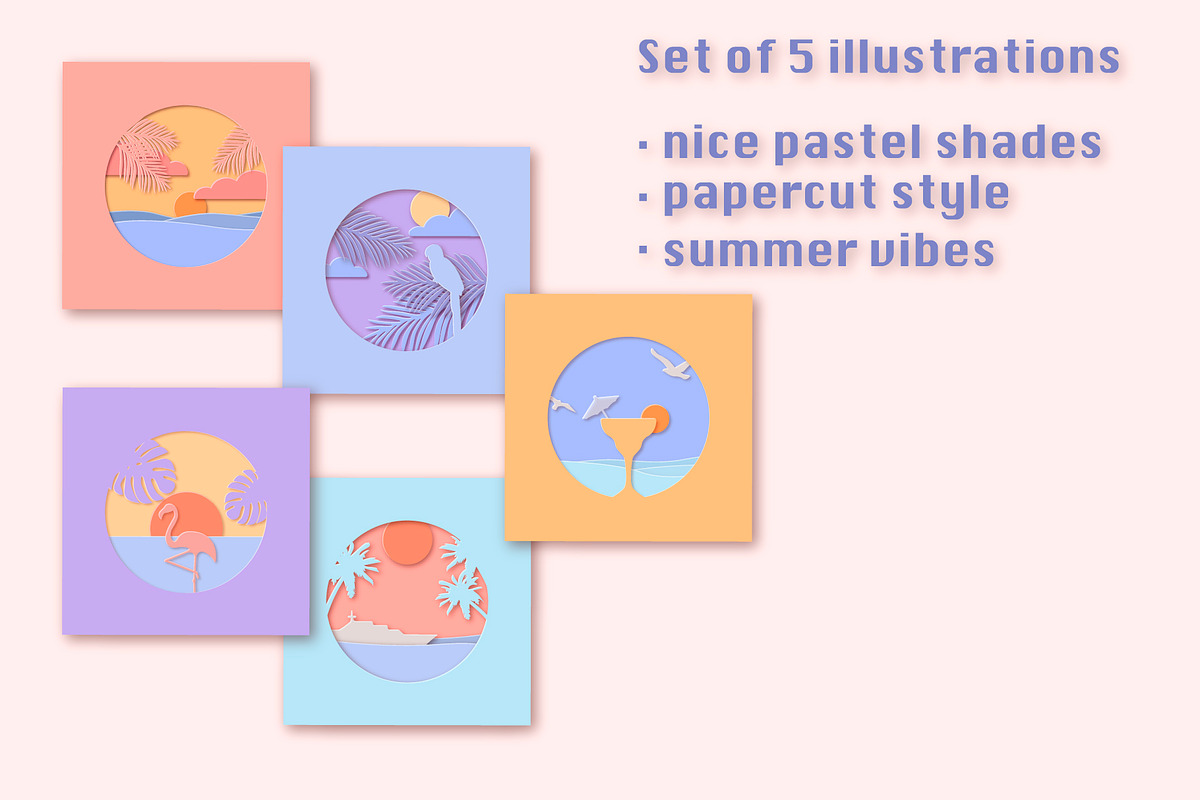 Set of 5 illustrations

· nice pastel shades
· papercut style
· summer vibes